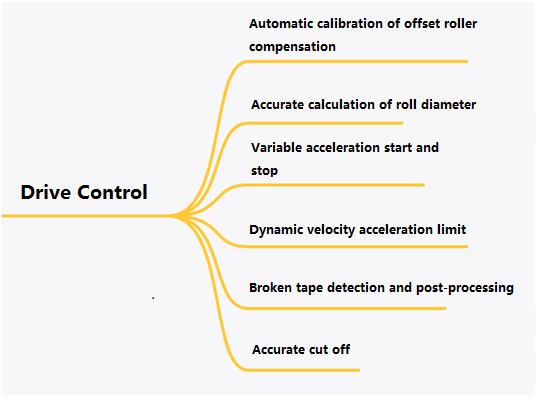 Drive Control

Automatic calibration of offset roller compensation

Accurate calculation of roll diameter

Variable acceleration start and stop

Dynamic velocity acceleration limit

Broken tape detection and post-processing

Accurate cut off